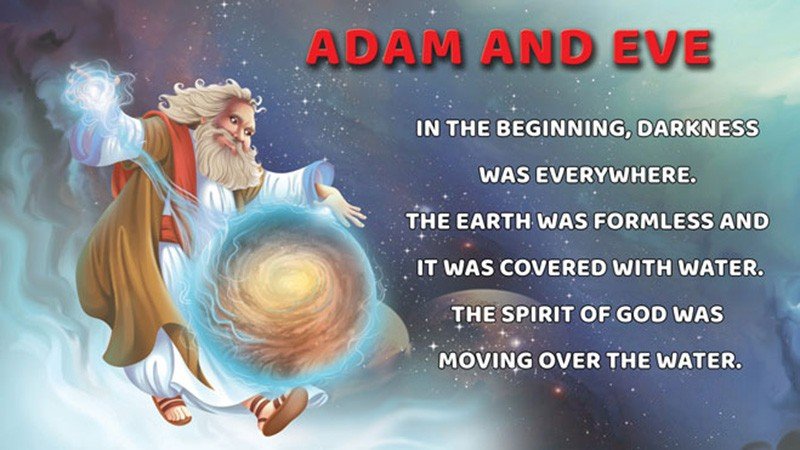 ADAM AND EVE

IN THE BEGINNING, DARKNESS WAS EVERYWHERE. THE EARTH WAS FORMLESS AND IT WAS COVERED WITH WATER. THE SPIRIT OF GOD WAS MOVING OVER THE WATER.